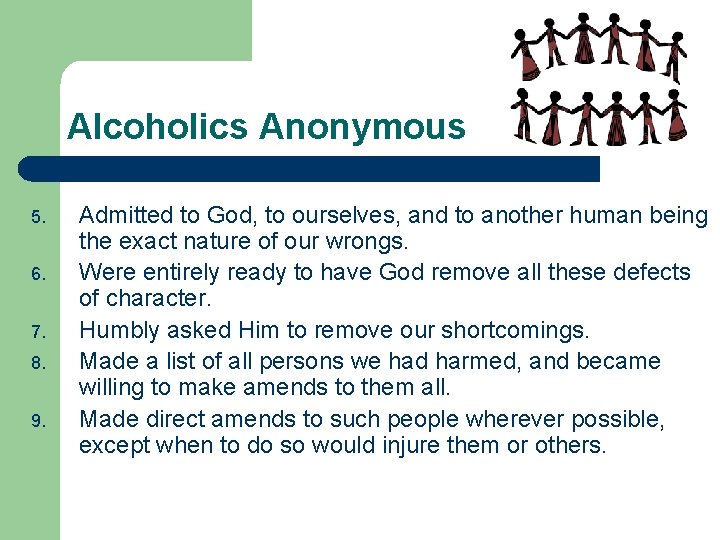 Alcoholics Anonymous

5. Admitted to God, to ourselves, and to another human being the exact nature of our wrongs.
6. Were entirely ready to have God remove all these defects of character.
7. Humbly asked Him to remove our shortcomings.
8. Made a list of all persons we had harmed, and became willing to make amends to them all.
9. Made direct amends to such people wherever possible, except when to do so would injure them or others.